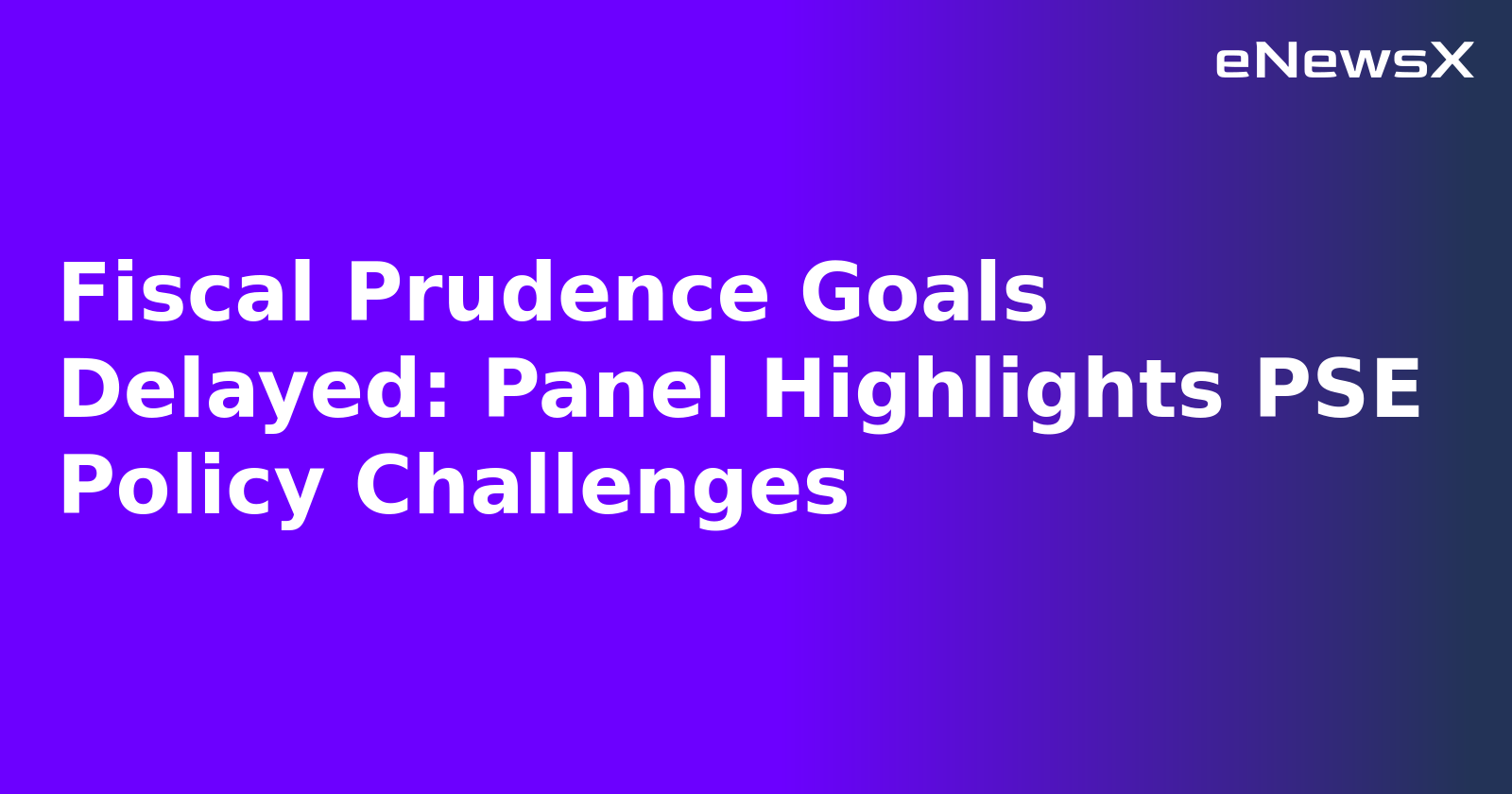 eNewsX

Fiscal Prudence Goals Delayed: Panel Highlights PSE Policy Challenges